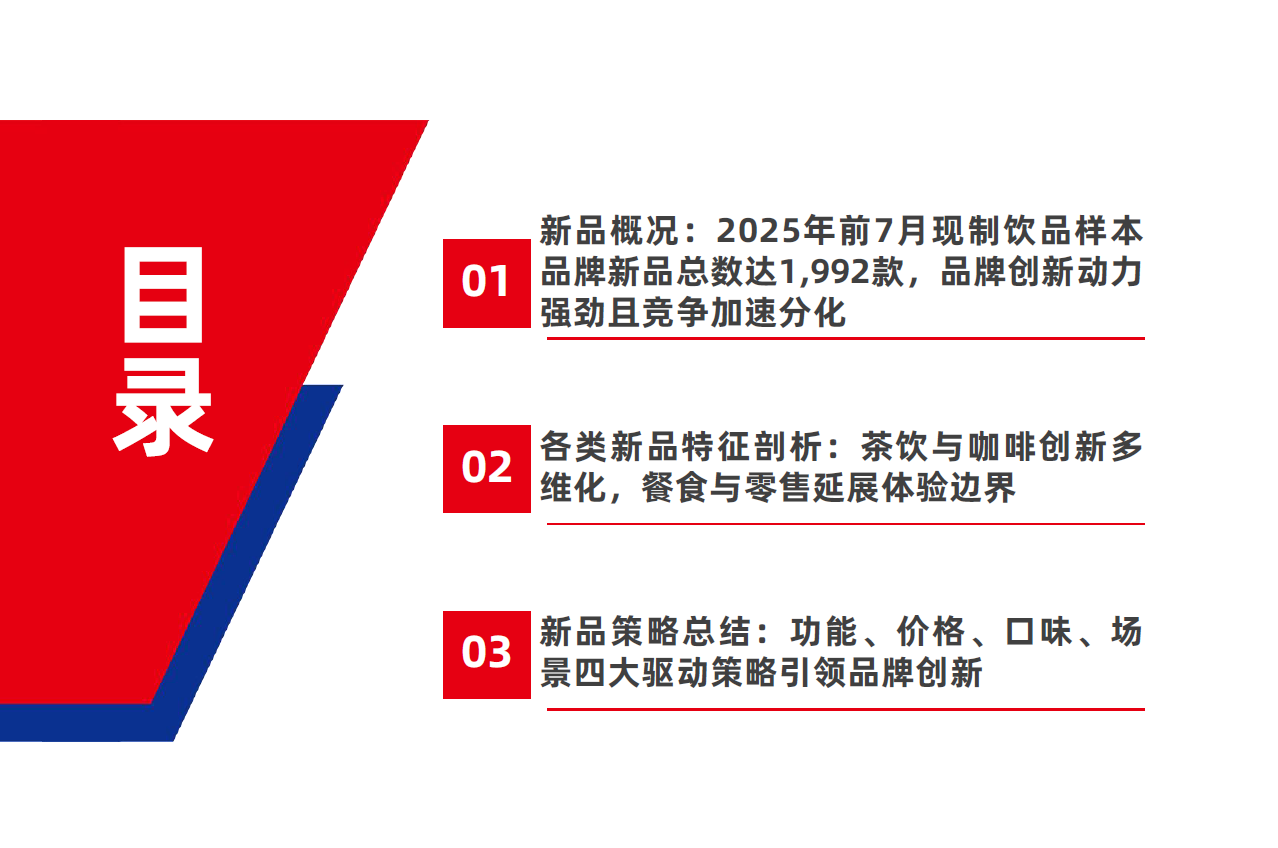 目录

01 新品概况：2025年前7月现制饮品样本品牌新品总数达1,992款，品牌创新动力强劲且竞争加速分化

02 各类新品特征剖析：茶饮与咖啡创新多维化，餐食与零售延展体验边界

03 新品策略总结：功能、价格、口味、场景四大驱动策略引领品牌创新